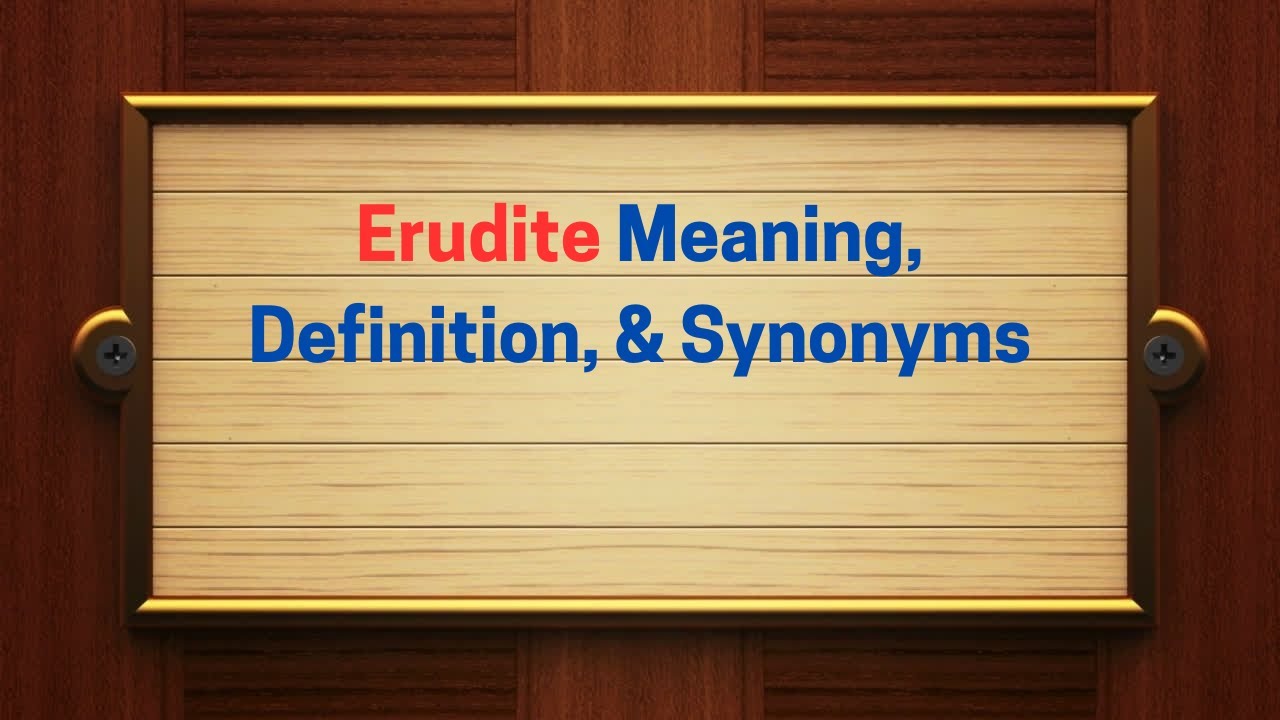 Erudite Meaning, Definition, & Synonyms